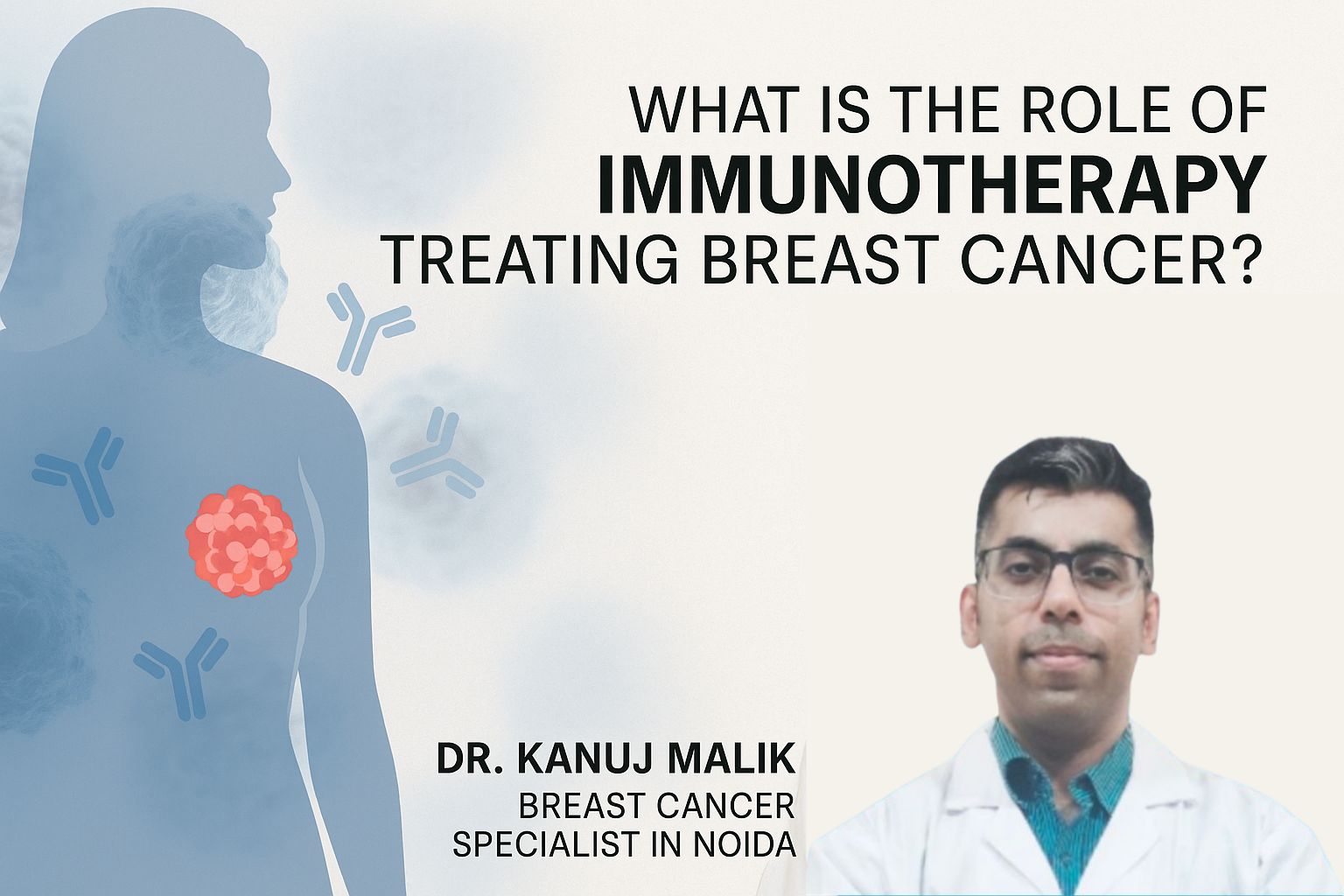 WHAT IS THE ROLE OF
IMMUNOTHERAPY
TREATING BREAST CANCER?

DR. KANUJ MALIK
BREAST CANCER
SPECIALIST IN NOIDA